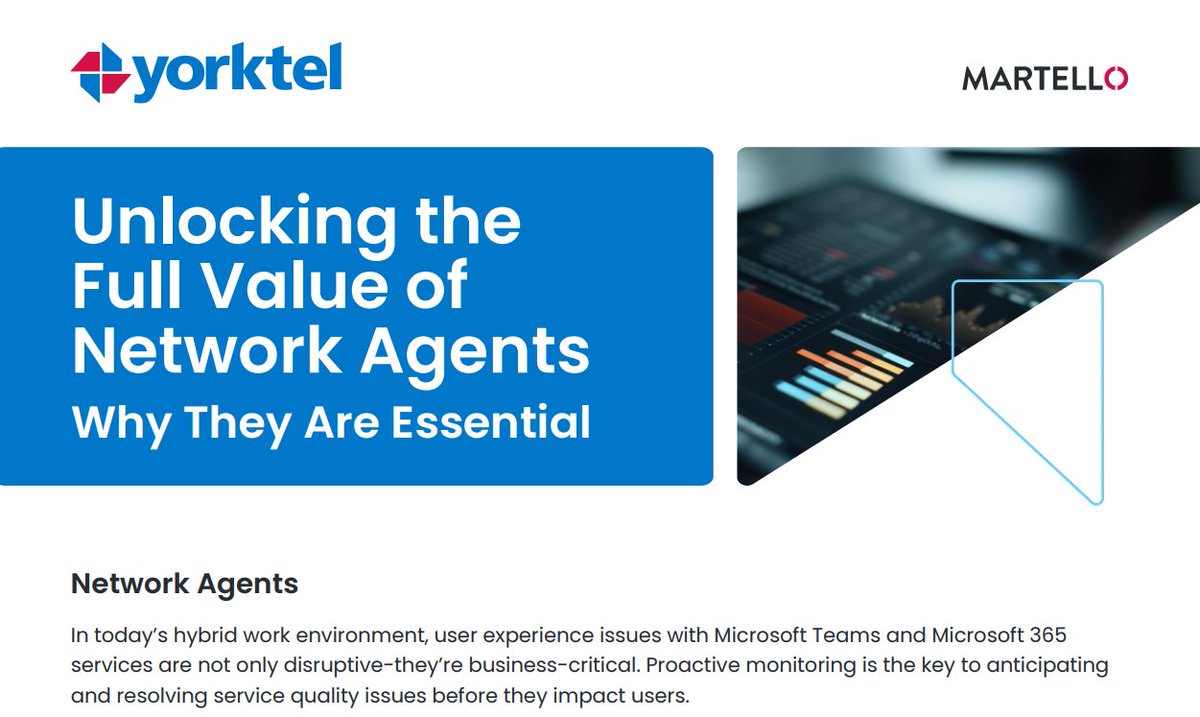 yorktel

MARTELLO

Unlocking the Full Value of Network Agents
Why They Are Essential

Network Agents

In today's hybrid work environment, user experience issues with Microsoft Teams and Microsoft 365 services are not only disruptive-they're business-critical. Proactive monitoring is the key to anticipating and resolving service quality issues before they impact users.